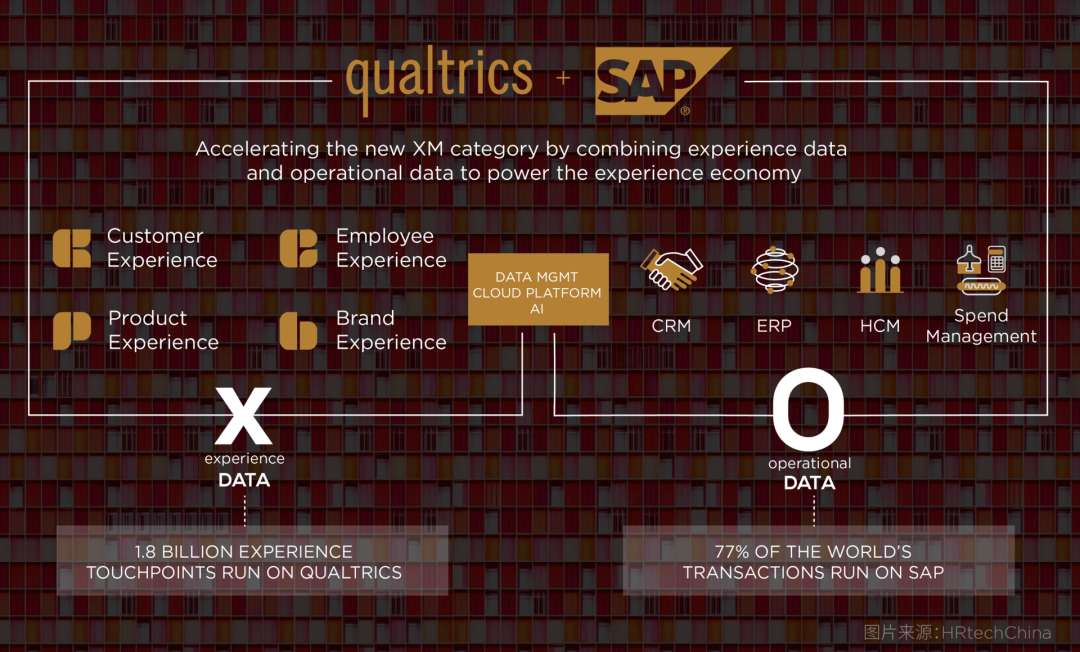 qualtrics + SAP®

Accelerating the new XM category by combining experience data and operational data to power the experience economy

Customer Experience

Employee Experience

Product Experience

Brand Experience

DATA MGMT
CLOUD PLATFORM
AI

CRM

ERP

HCM

Spend Management

X
experience
DATA

O
operational
DATA

1.8 BILLION EXPERIENCE TOUCHPOINTS RUN ON QUALTRICS

77% OF THE WORLD'S TRANSACTIONS RUN ON SAP

图片来源:HRtechChina